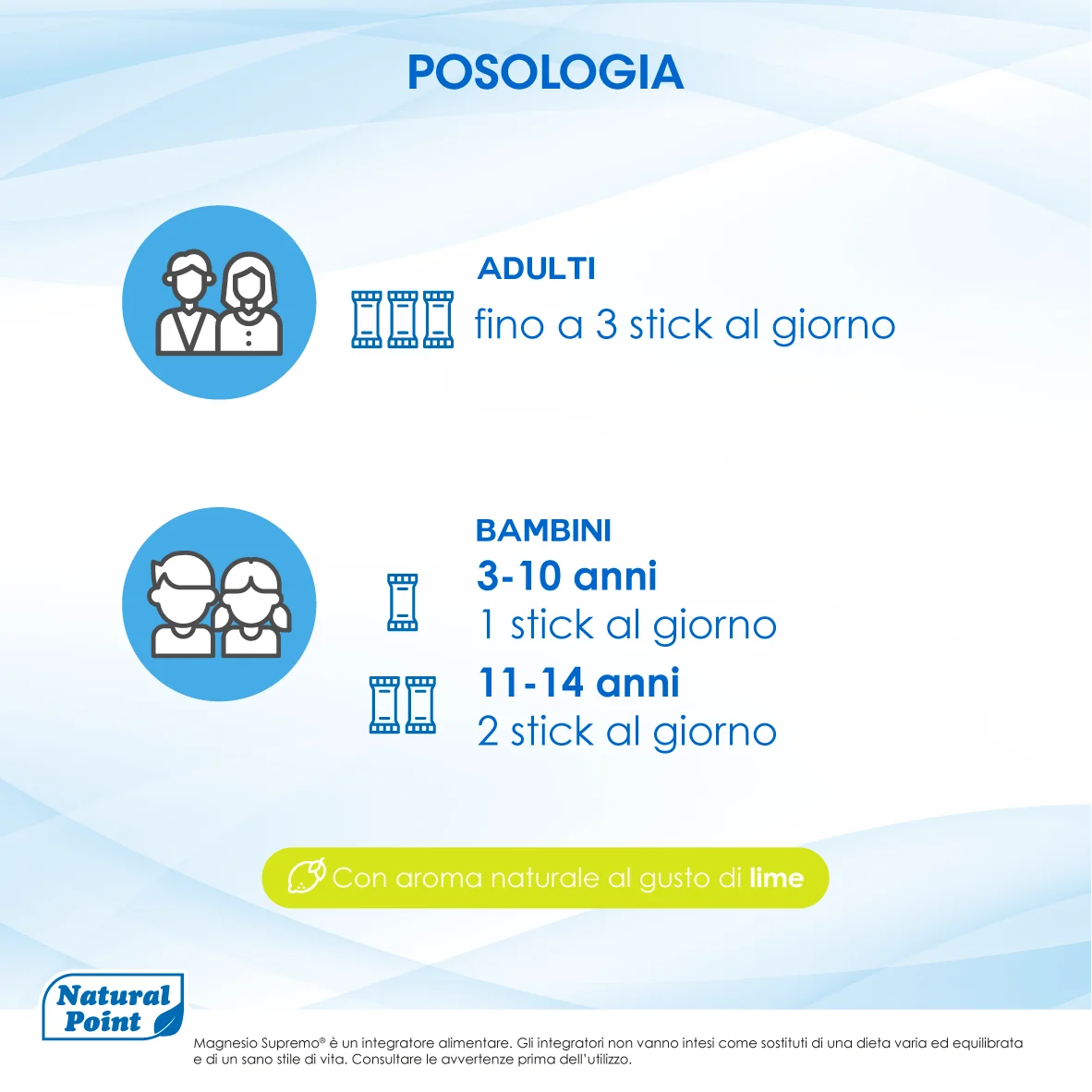 POSOLOGIA

ADULTI
fino a 3 stick al giorno

BAMBINI
3-10 anni
1 stick al giorno
11-14 anni
2 stick al giorno

Con aroma naturale al gusto di lime

Natural Point

Magnesio Supremo® è un integratore alimentare. Gli integratori non vanno intesi come sostituti di una dieta varia ed equilibrata e di un sano stile di vita. Consultare le avvertenze prima dell'utilizzo.